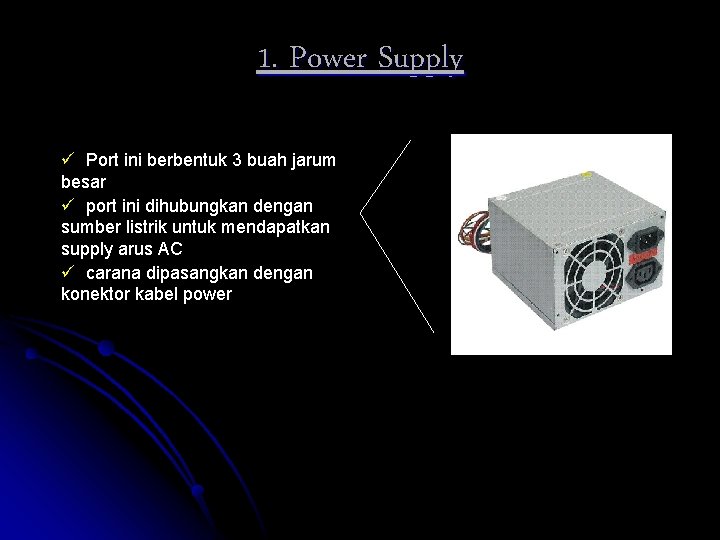 1. Power Supply

✓ Port ini berbentuk 3 buah jarum besar
✓ port ini dihubungkan dengan sumber listrik untuk mendapatkan supply arus AC
✓ carana dipasangkan dengan konektor kabel power